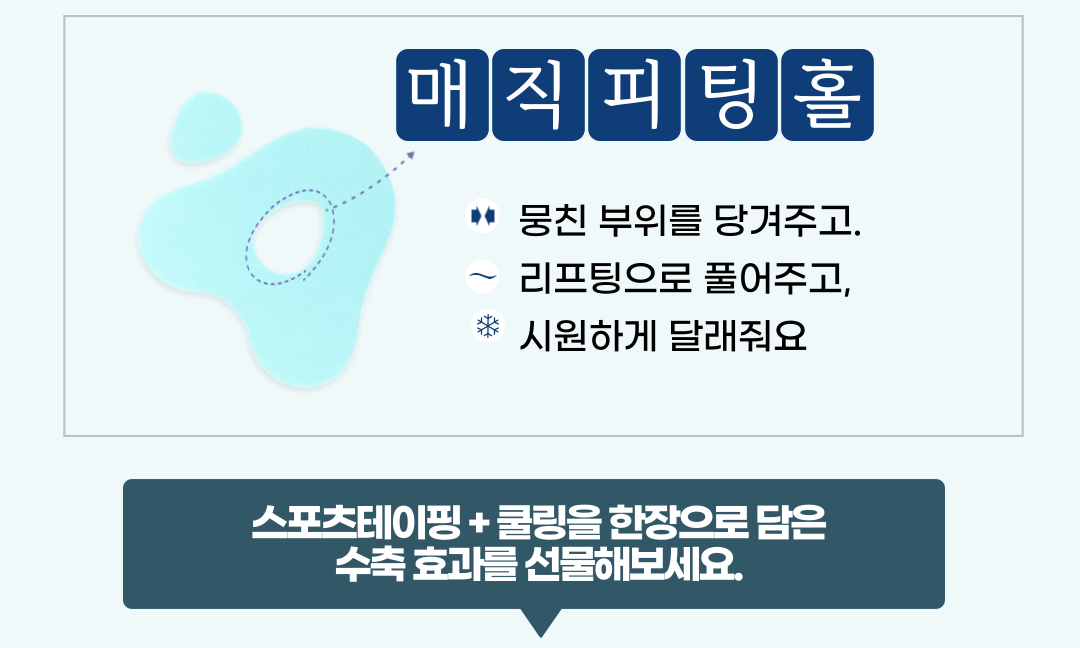 매직피팅홀

뭉친 부위를 당겨주고.
리프팅으로 풀어주고,
시원하게 달래줘요

스포츠테이핑 + 쿨링을 한장으로 담은
수축 효과를 선물해보세요.